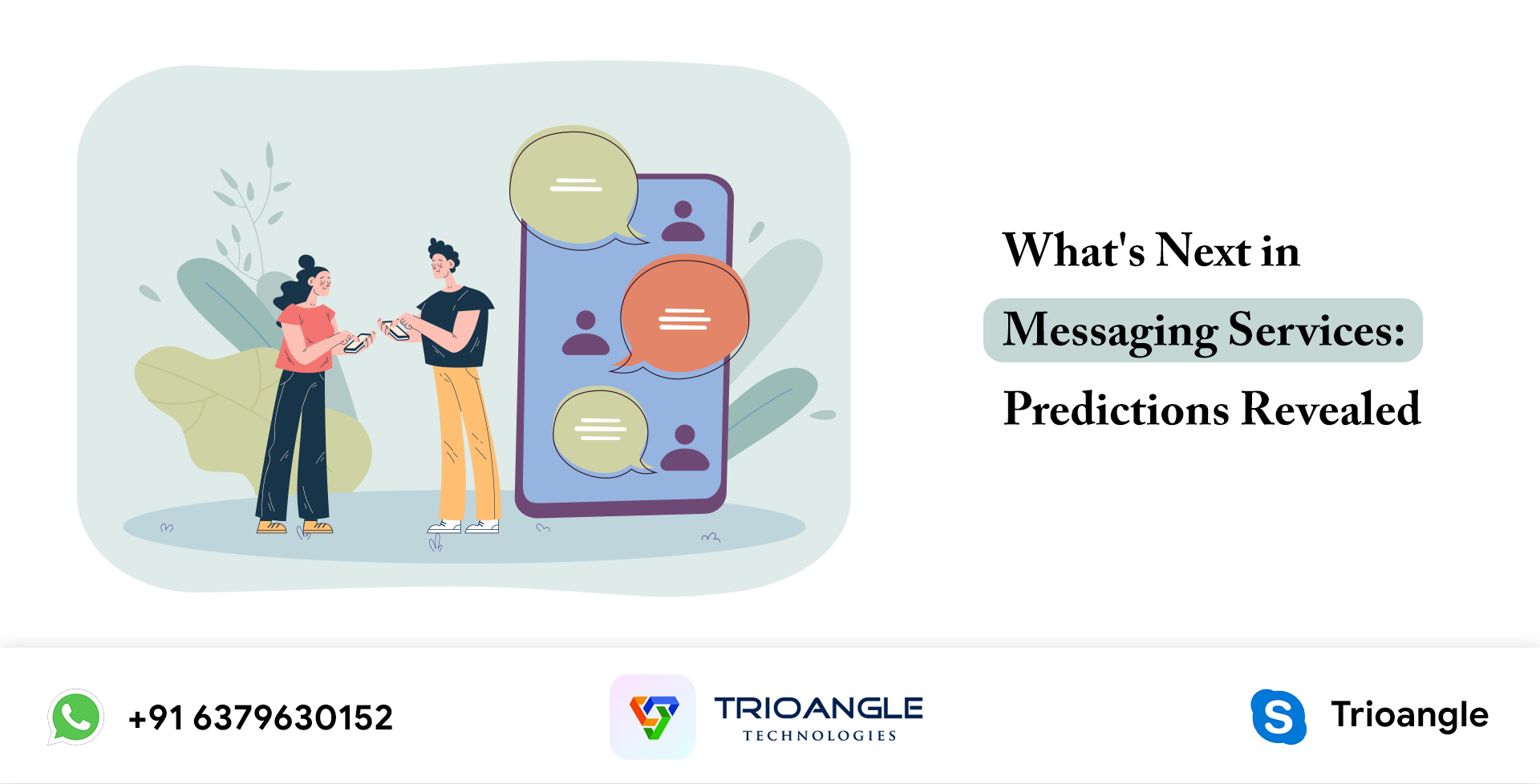 What's Next in
Messaging Services:
Predictions Revealed

+91 6379630152

TRIOANGLE
TECHNOLOGIES

Trioangle